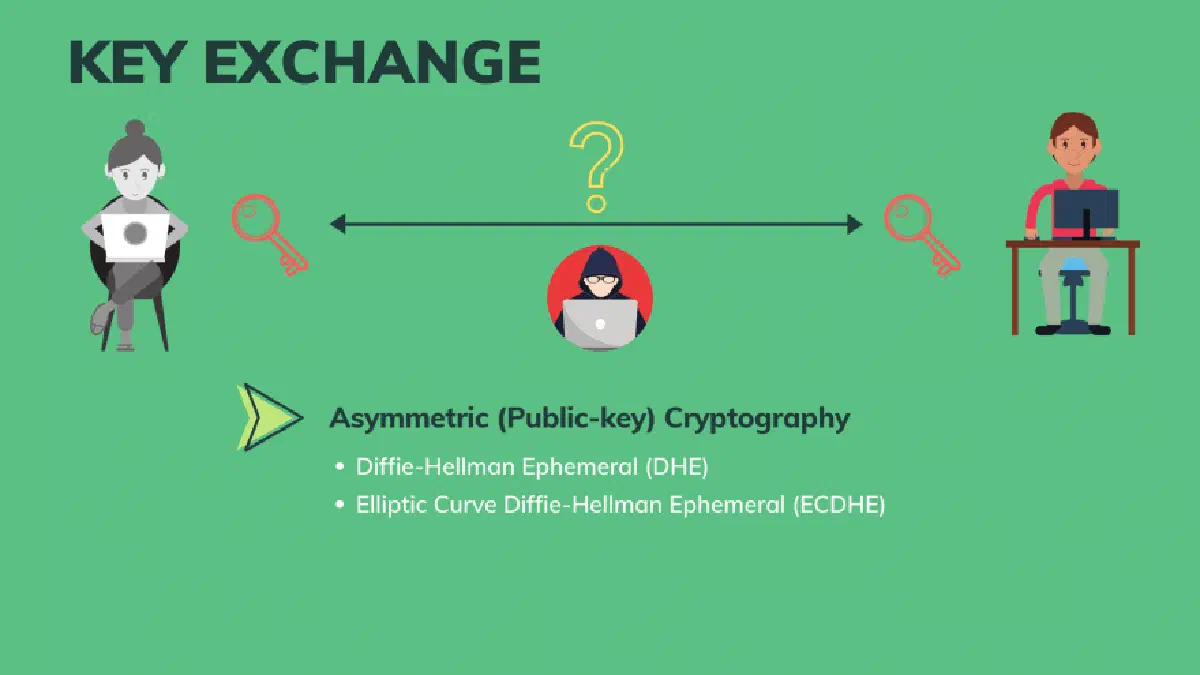 KEY EXCHANGE

?

Asymmetric (Public-key) Cryptography

• Diffie-Hellman Ephemeral (DHE)
• Elliptic Curve Diffie-Hellman Ephemeral (ECDHE)